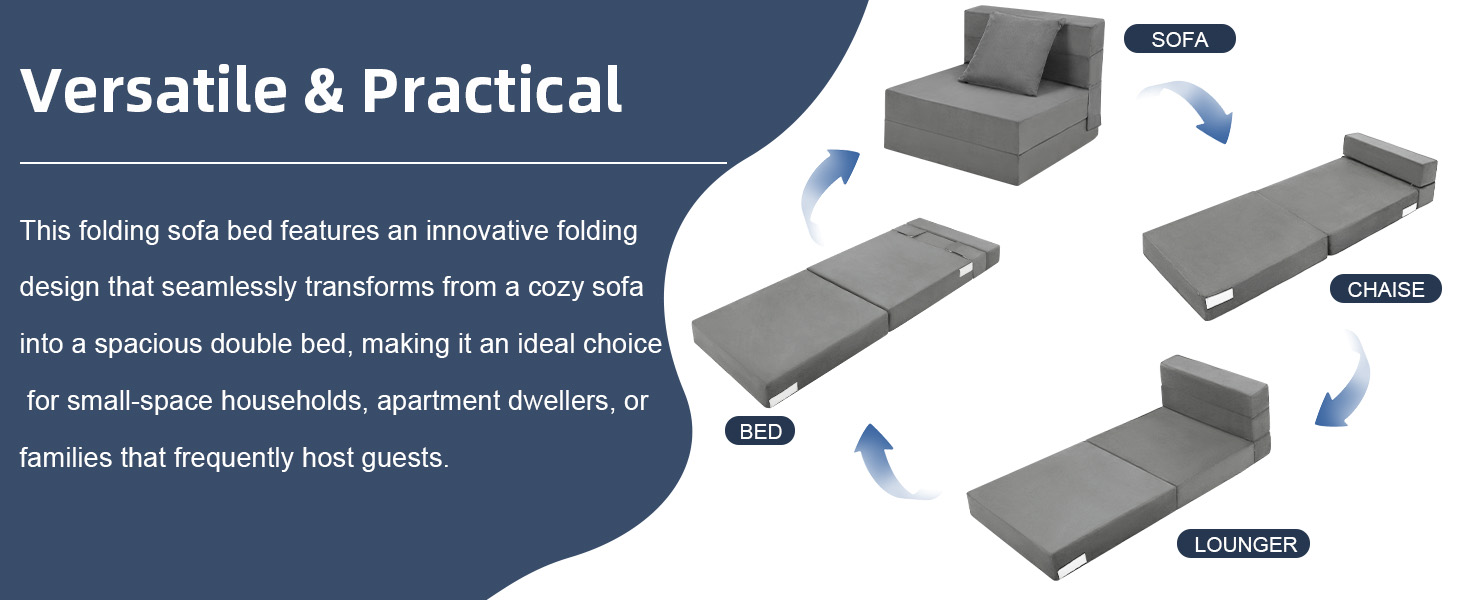 Versatile & Practical

This folding sofa bed features an innovative folding design that seamlessly transforms from a cozy sofa into a spacious double bed, making it an ideal choice for small-space households, apartment dwellers, or families that frequently host guests.

SOFA

CHAISE

LOUNGER

BED